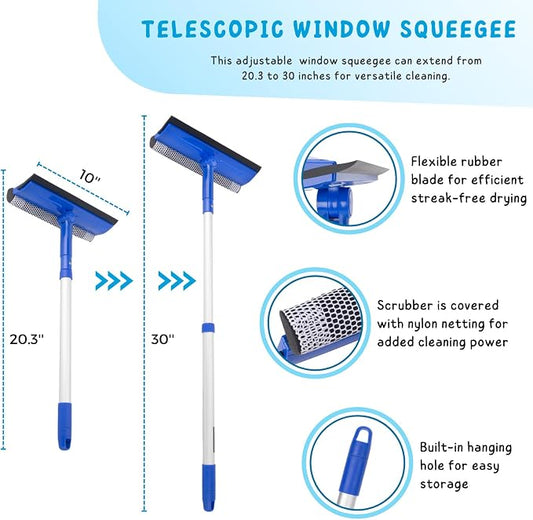 TELESCOPIC WINDOW SQUEEGEE

This adjustable window squeegee can extend from 20.3 to 30 inches for versatile cleaning.

10"

20.3"

30"

Flexible rubber blade for efficient streak-free drying

Scrubber is covered with nylon netting for added cleaning power

Built-in hanging hole for easy storage